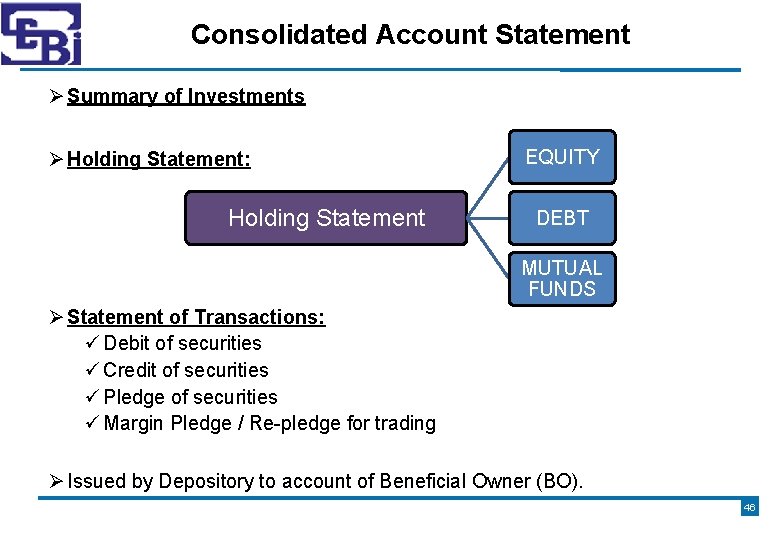 SEBI

Consolidated Account Statement

➢ Summary of Investments

➢ Holding Statement:

Holding Statement

EQUITY

DEBT

MUTUAL FUNDS

➢ Statement of Transactions:
✓ Debit of securities
✓ Credit of securities
✓ Pledge of securities
✓ Margin Pledge / Re-pledge for trading

➢ Issued by Depository to account of Beneficial Owner (BO).

46